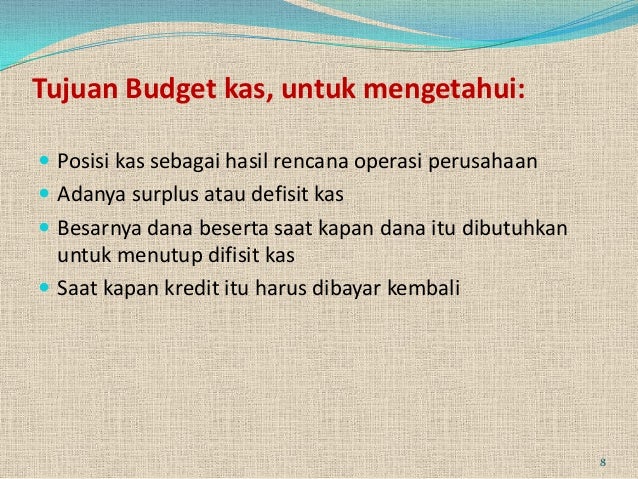 Tujuan Budget kas, untuk mengetahui:

- Posisi kas sebagai hasil rencana operasi perusahaan
- Adanya surplus atau defisit kas
- Besarnya dana beserta saat kapan dana itu dibutuhkan untuk menutup difisit kas
- Saat kapan kredit itu harus dibayar kembali

8